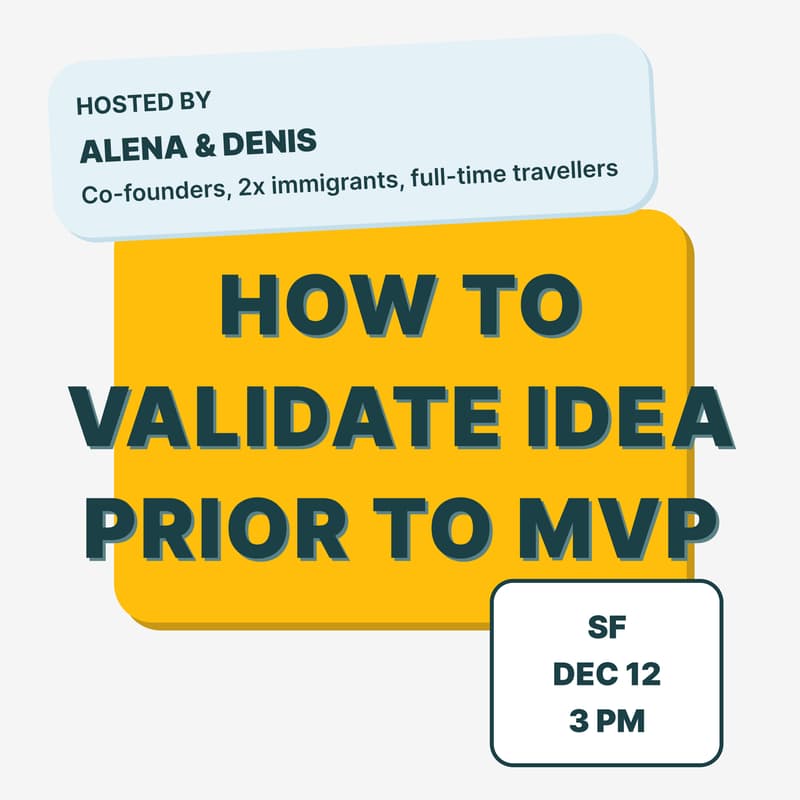 HOSTED BY
ALENA & DENIS
Co-founders, 2x immigrants, full-time travellers

HOW TO VALIDATE IDEA PRIOR TO MVP

SF
DEC 12
3 PM